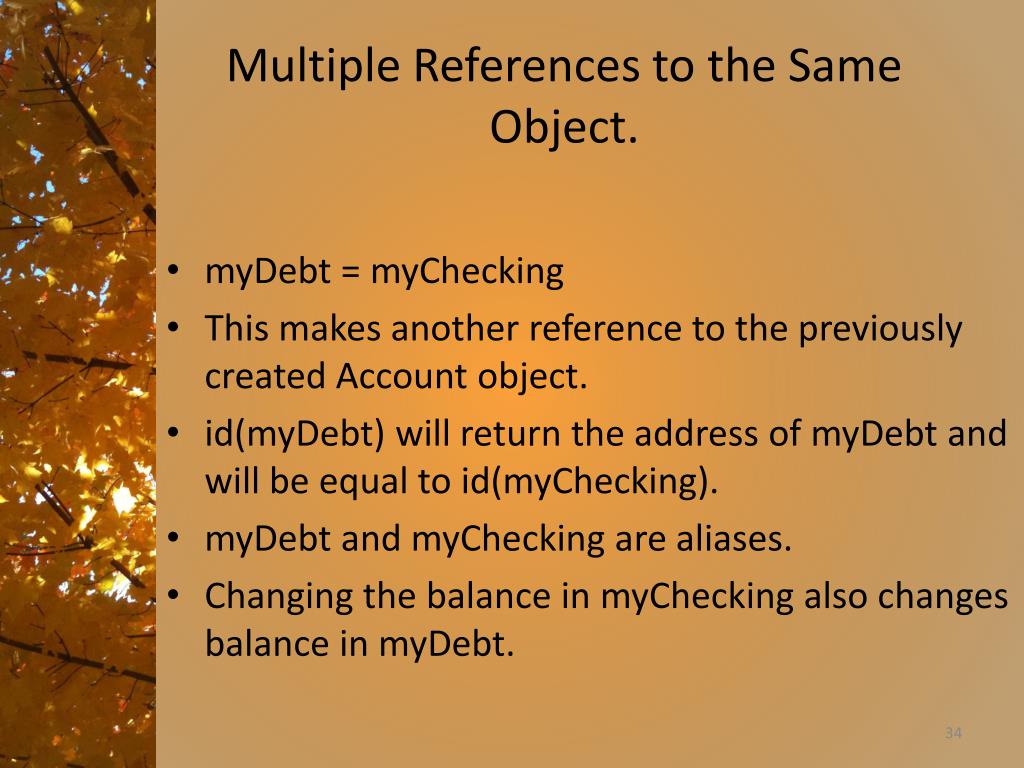 Multiple References to the Same Object.

• myDebt = myChecking
• This makes another reference to the previously created Account object.
• id(myDebt) will return the address of myDebt and will be equal to id(myChecking).
• myDebt and myChecking are aliases.
• Changing the balance in myChecking also changes balance in myDebt.

34